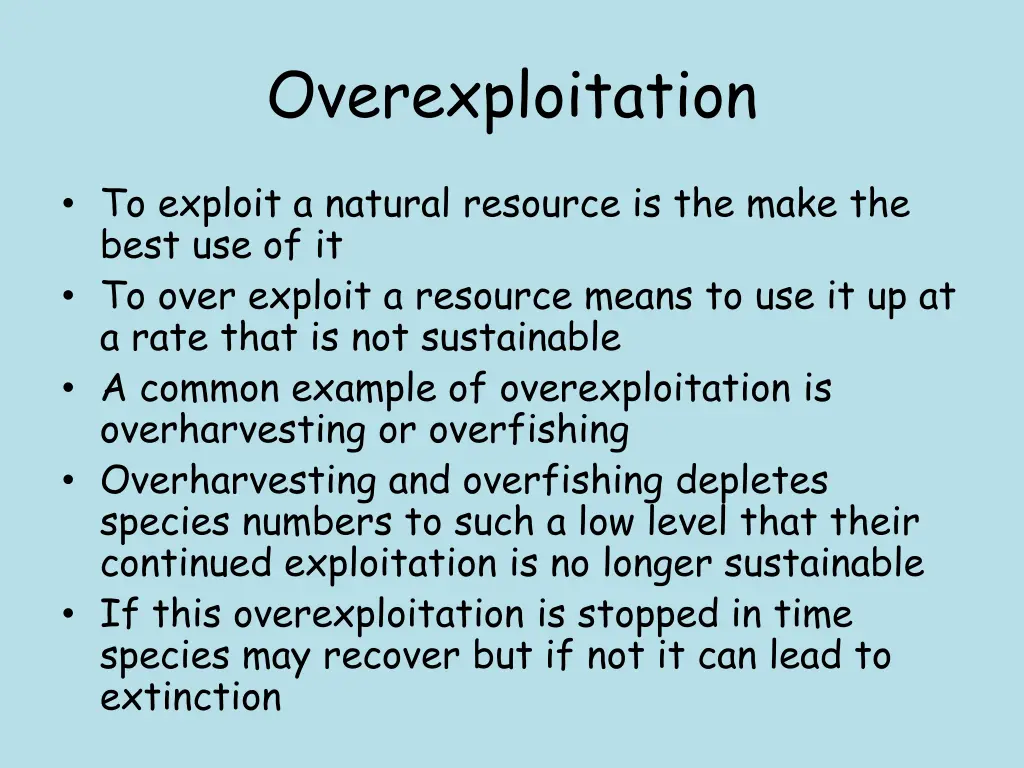 Overexploitation

• To exploit a natural resource is the make the best use of it
• To over exploit a resource means to use it up at a rate that is not sustainable
• A common example of overexploitation is overharvesting or overfishing
• Overharvesting and overfishing depletes species numbers to such a low level that their continued exploitation is no longer sustainable
• If this overexploitation is stopped in time species may recover but if not it can lead to extinction